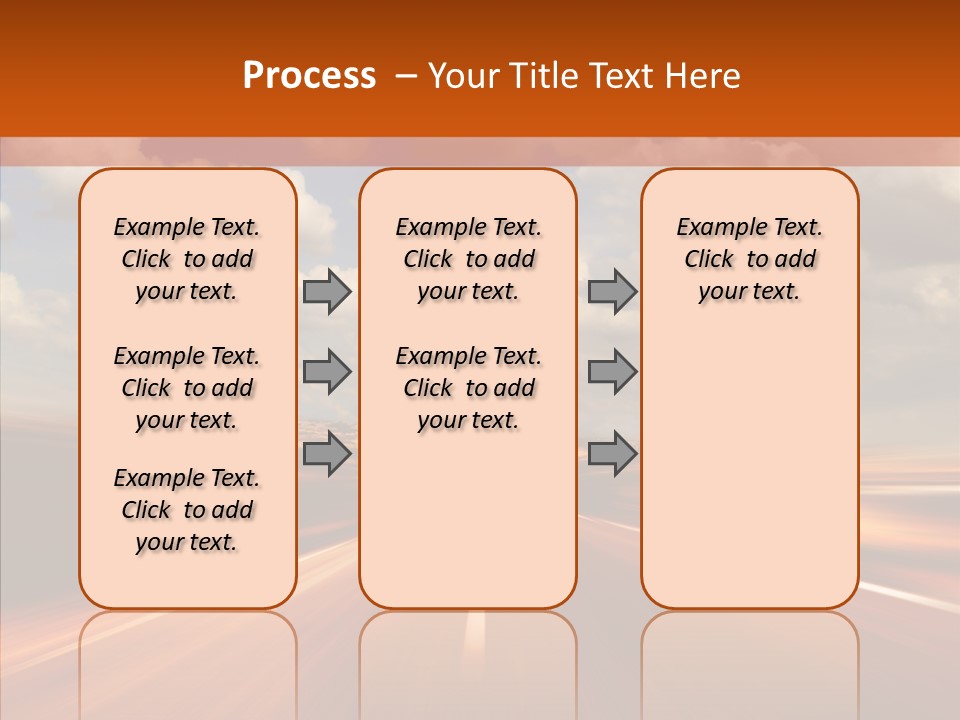 Process – Your Title Text Here

Example Text. Click to add your text.

Example Text. Click to add your text.

Example Text. Click to add your text.

Example Text. Click to add your text.

Example Text. Click to add your text.

Example Text. Click to add your text.